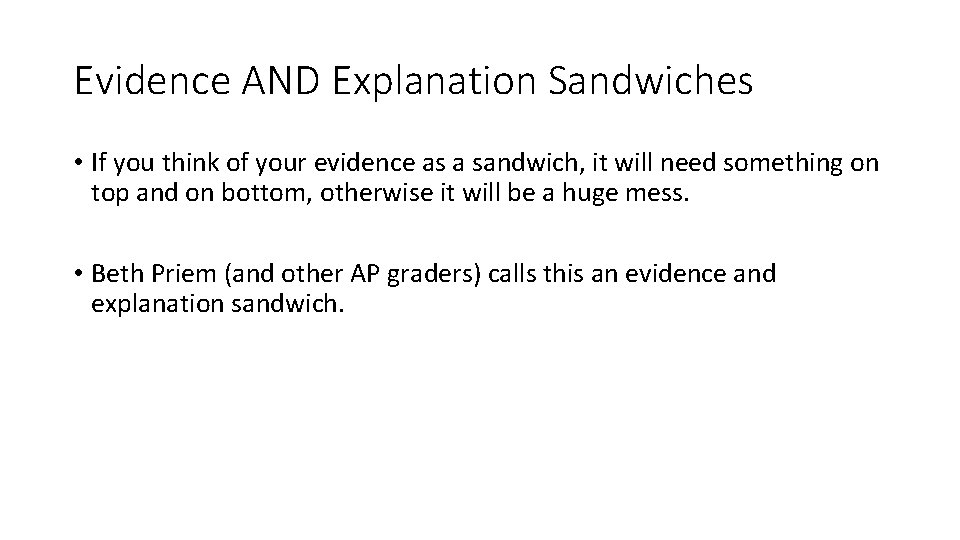 Evidence AND Explanation Sandwiches

• If you think of your evidence as a sandwich, it will need something on top and on bottom, otherwise it will be a huge mess.

• Beth Priem (and other AP graders) calls this an evidence and explanation sandwich.